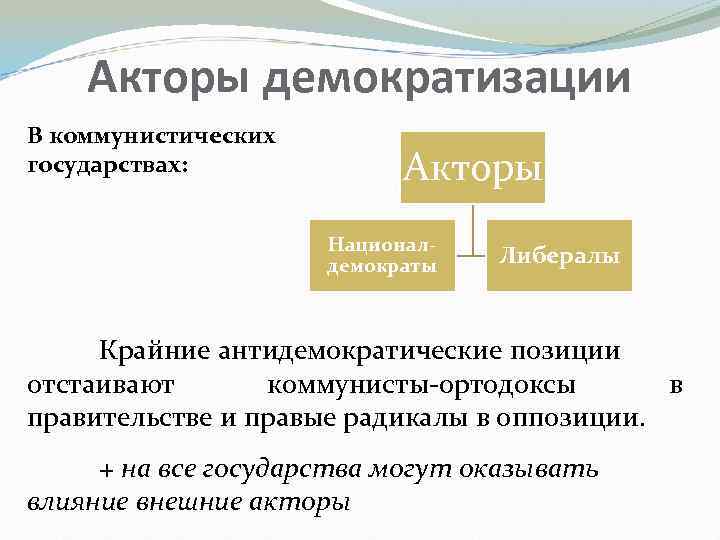 Акторы демократизации

В коммунистических государствах:

Акторы

Национал-демократы

Либералы

Крайние антидемократические позиции отстаивают коммунисты-ортодоксы в правительстве и правые радикалы в оппозиции.

+ на все государства могут оказывать влияние внешние акторы